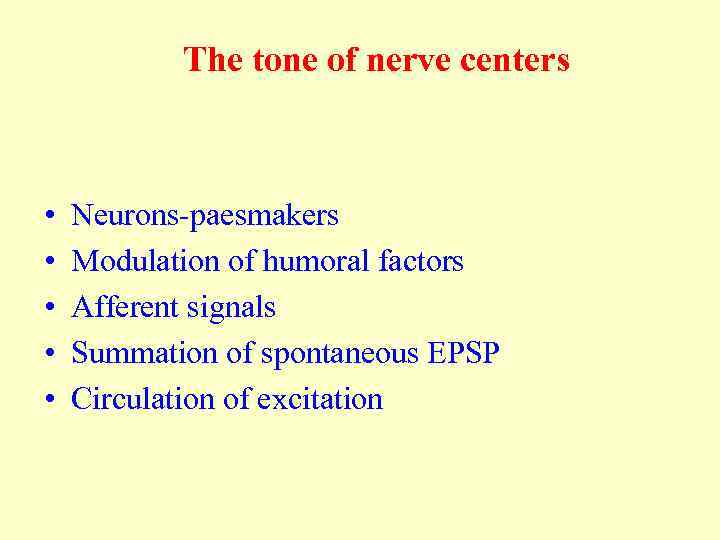 The tone of nerve centers

• Neurons-paesmakers
• Modulation of humoral factors
• Afferent signals
• Summation of spontaneous EPSP
• Circulation of excitation